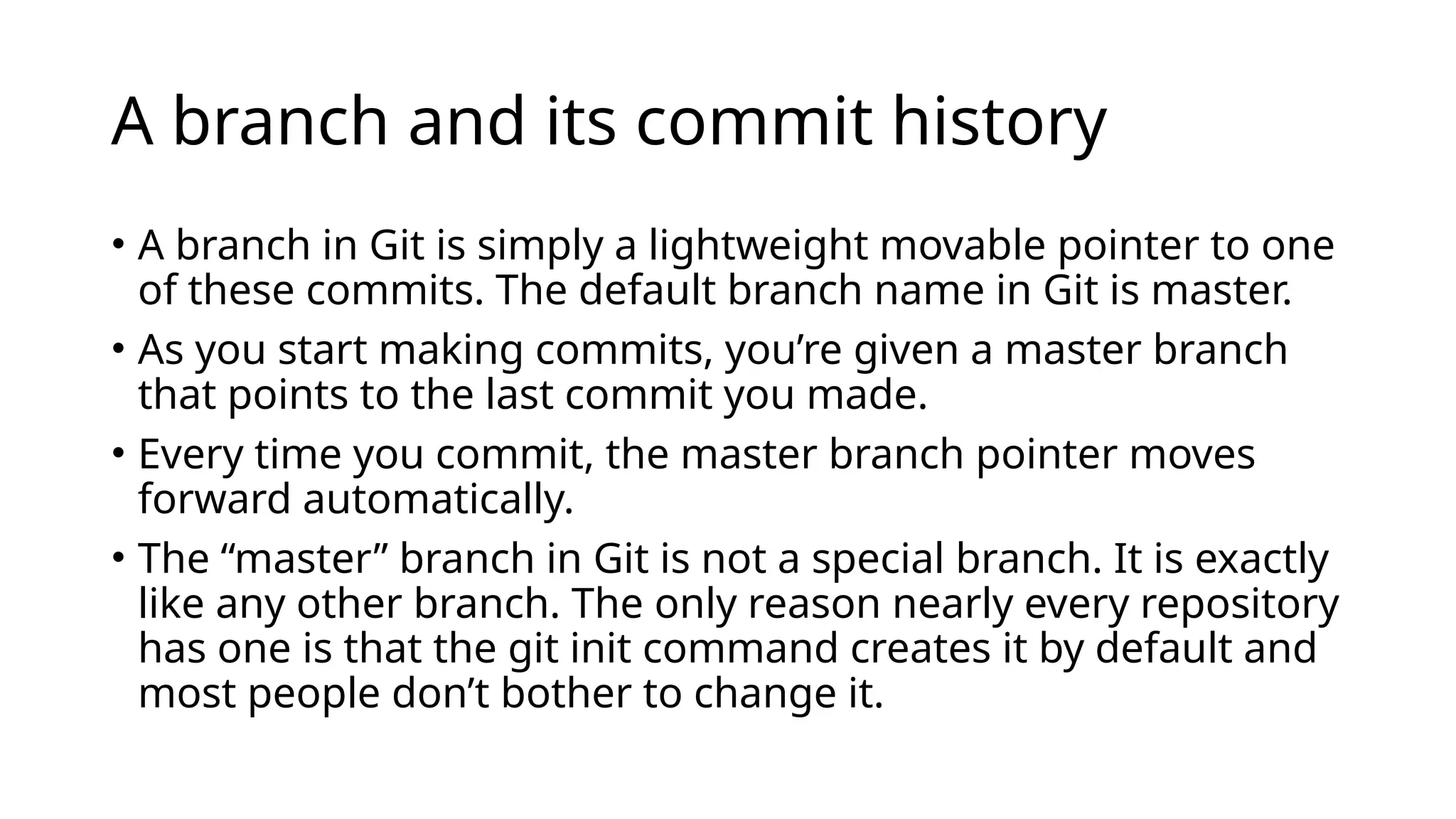 A branch and its commit history

• A branch in Git is simply a lightweight movable pointer to one of these commits. The default branch name in Git is master.
• As you start making commits, you’re given a master branch that points to the last commit you made.
• Every time you commit, the master branch pointer moves forward automatically.
• The “master” branch in Git is not a special branch. It is exactly like any other branch. The only reason nearly every repository has one is that the git init command creates it by default and most people don’t bother to change it.